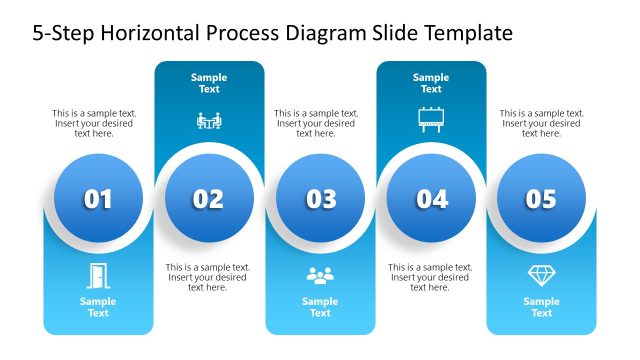 5-Step Horizontal Process Diagram Slide Template

This is a sample text. Insert your desired text here.

01

Sample Text

Sample Text

02

This is a sample text. Insert your desired text here.

This is a sample text. Insert your desired text here.

03

Sample Text

Sample Text

04

This is a sample text. Insert your desired text here.

This is a sample text. Insert your desired text here.

05

Sample Text